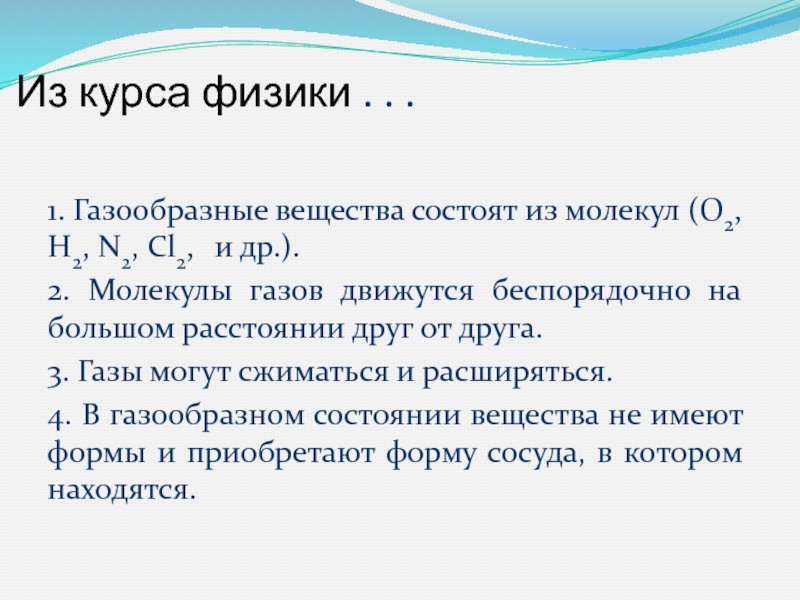 Из курса физики . . .

1. Газообразные вещества состоят из молекул ($O_2$, $H_2$, $N_2$, $Cl_2$, и др.).

2. Молекулы газов движутся беспорядочно на большом расстоянии друг от друга.

3. Газы могут сжиматься и расширяться.

4. В газообразном состоянии вещества не имеют формы и приобретают форму сосуда, в котором находятся.